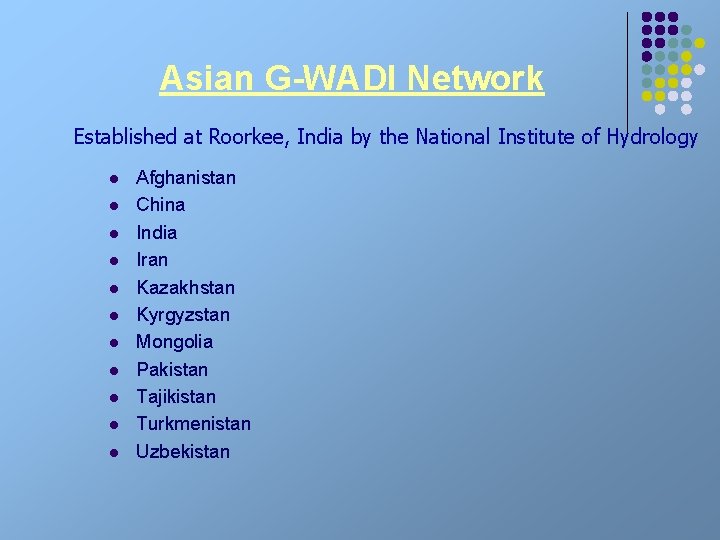 Asian G-WADI Network

Established at Roorkee, India by the National Institute of Hydrology

- Afghanistan
- China
- India
- Iran
- Kazakhstan
- Kyrgyzstan
- Mongolia
- Pakistan
- Tajikistan
- Turkmenistan
- Uzbekistan